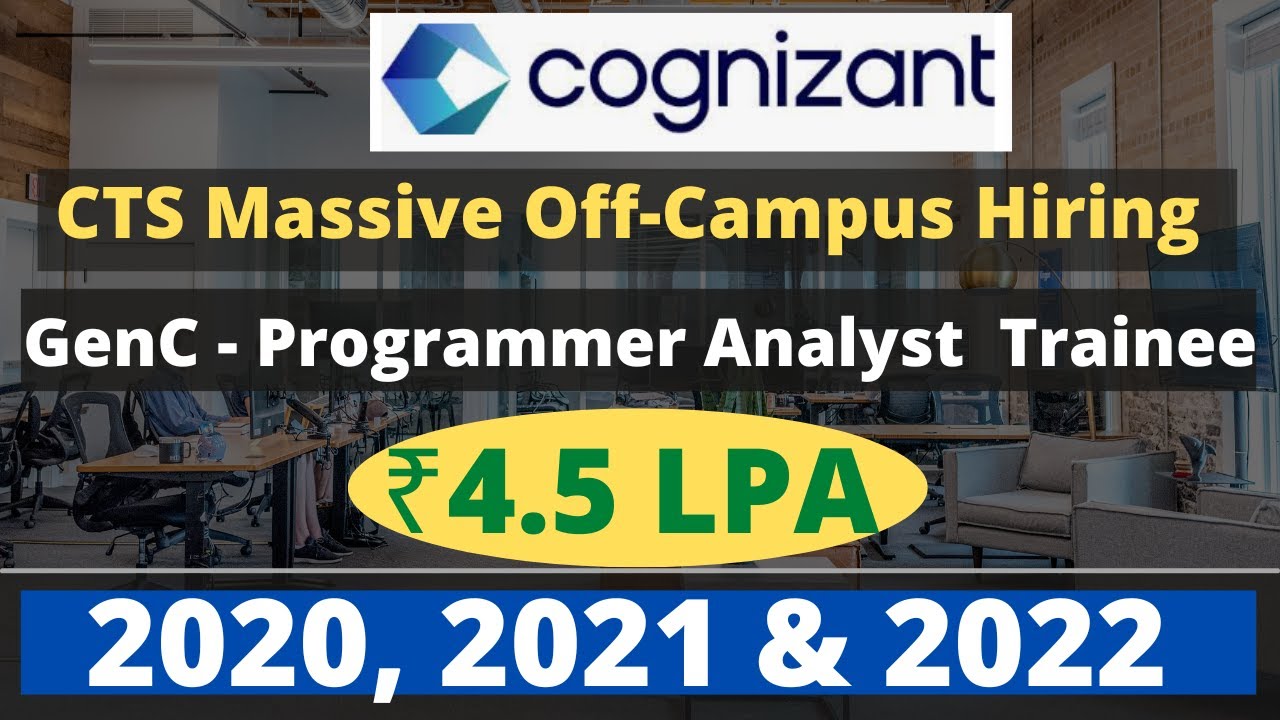 cognizant

CTS Massive Off-Campus Hiring

GenC - Programmer Analyst Trainee

₹4.5 LPA

2020, 2021 & 2022